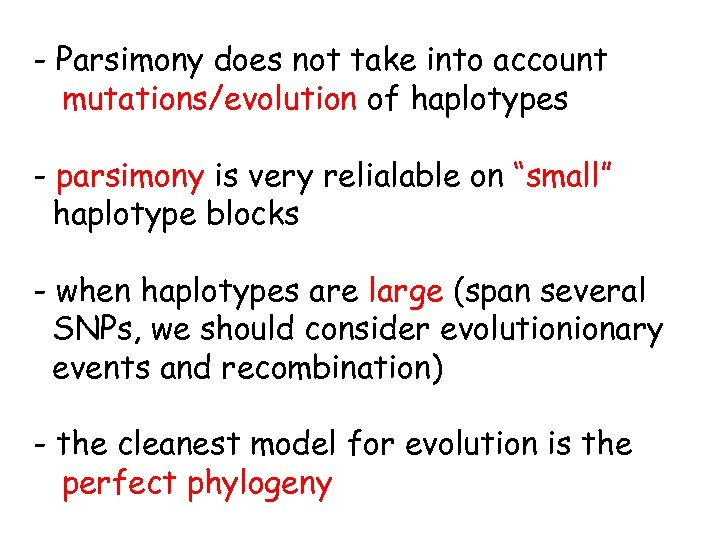 - Parsimony does not take into account mutations/evolution of haplotypes

- parsimony is very relialable on “small” haplotype blocks

- when haplotypes are large (span several SNPs, we should consider evolutionionary events and recombination)

- the cleanest model for evolution is the perfect phylogeny